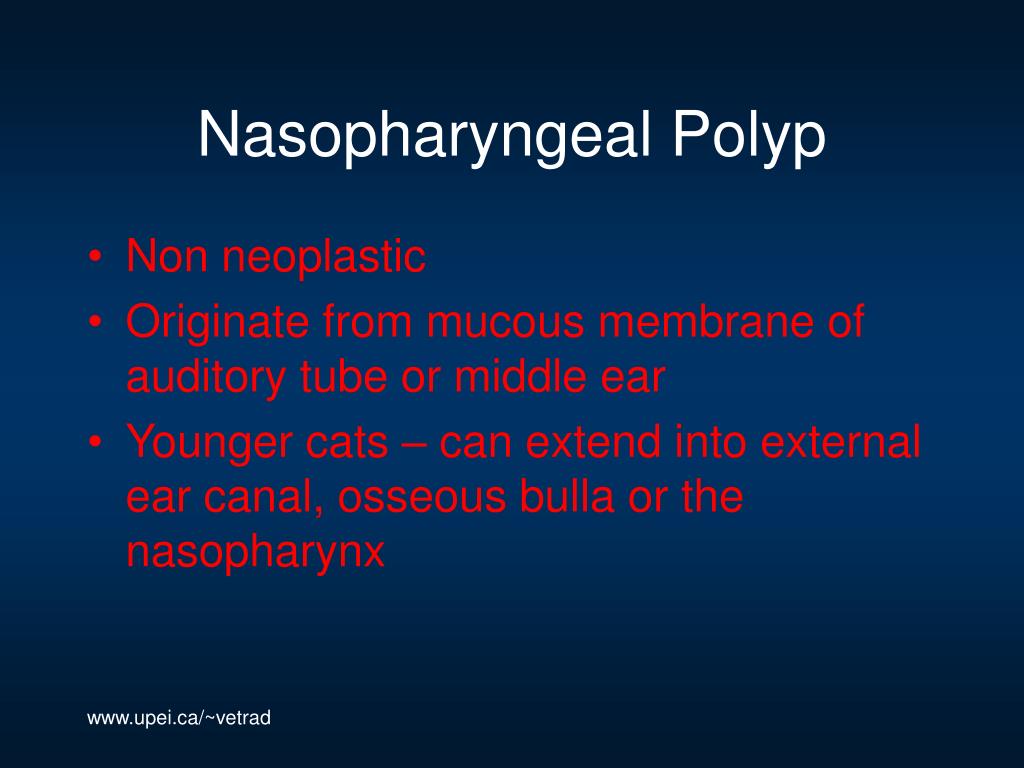 Nasopharyngeal Polyp

• Non neoplastic
• Originate from mucous membrane of auditory tube or middle ear
• Younger cats – can extend into external ear canal, osseous bulla or the nasopharynx

www.upei.ca/~vetrad